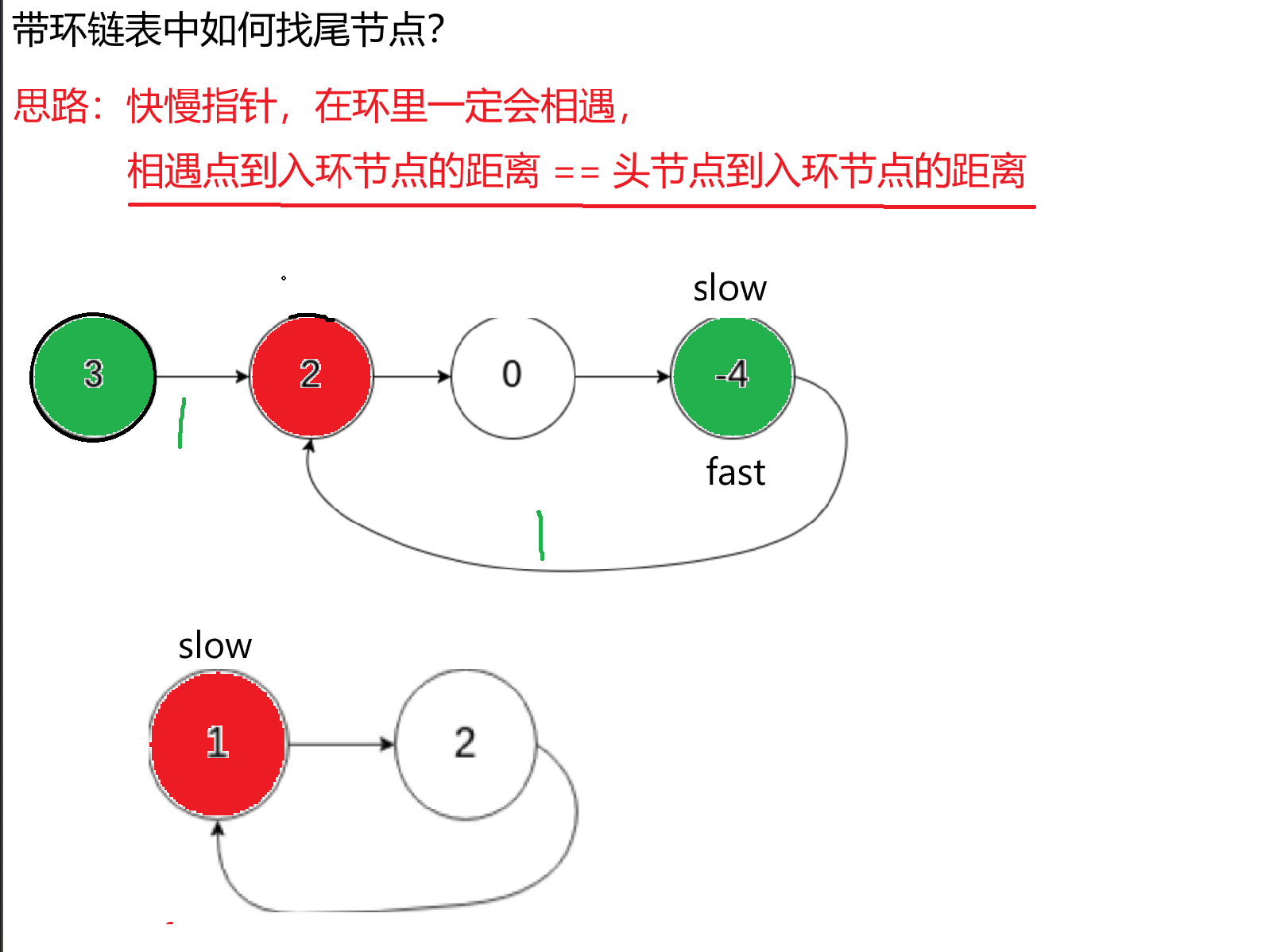 带环链表中如何找尾节点?

思路：快慢指针，在环里一定会相遇，

相遇点到入环节点的距离 == 头节点到入环节点的距离

slow

3

2

0

-4

fast

slow

1

2